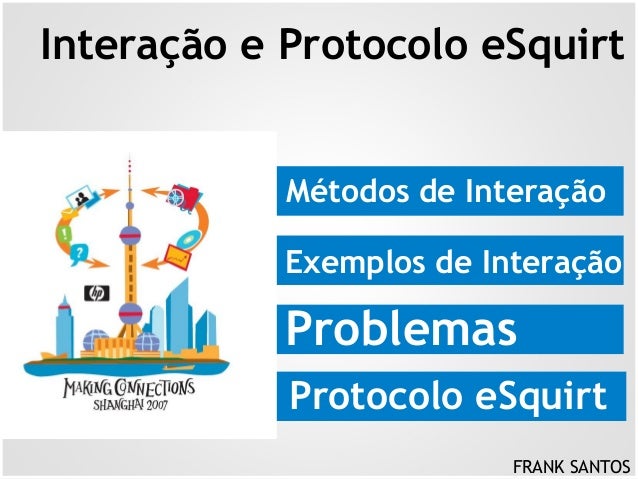 Interação e Protocolo eSquirt

hp

MAKING CONNECTIONS
SHANGHAI 2007

Métodos de Interação

Exemplos de Interação

Problemas

Protocolo eSquirt

FRANK SANTOS